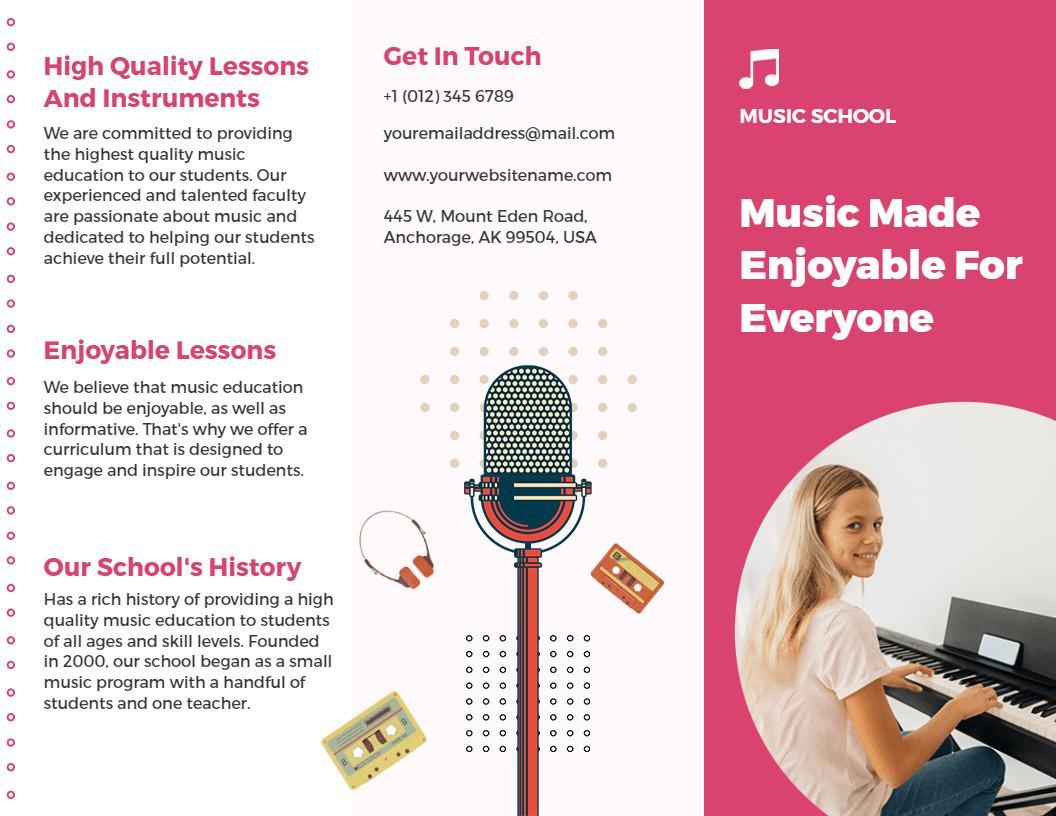 High Quality Lessons And Instruments

We are committed to providing the highest quality music education to our students. Our experienced and talented faculty are passionate about music and dedicated to helping our students achieve their full potential.

Enjoyable Lessons

We believe that music education should be enjoyable, as well as informative. That's why we offer a curriculum that is designed to engage and inspire our students.

Our School's History

Has a rich history of providing a high quality music education to students of all ages and skill levels. Founded in 2000, our school began as a small music program with a handful of students and one teacher.

Get In Touch

+1 (012) 345 6789

youremailaddress@mail.com

www.yourwebsitename.com

445 W, Mount Eden Road, Anchorage, AK 99504, USA

MUSIC SCHOOL

Music Made Enjoyable For Everyone